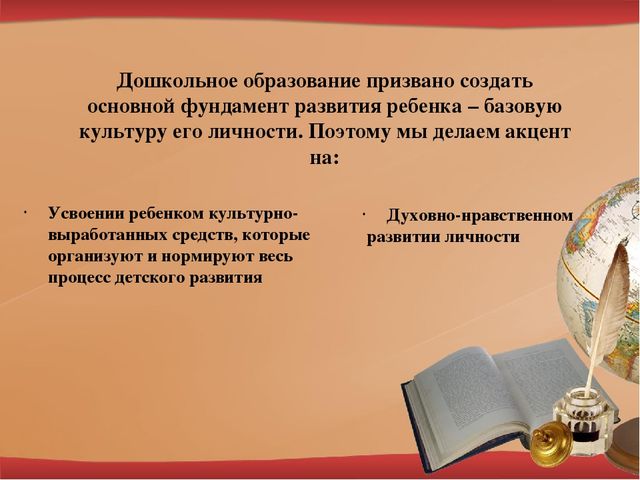 Дошкольное образование призвано создать основной фундамент развития ребенка – базовую культуру его личности. Поэтому мы делаем акцент на:

· Усвоении ребенком культурно-выработанных средств, которые организуют и нормируют весь процесс детского развития

· Духовно-нравственном развитии личности